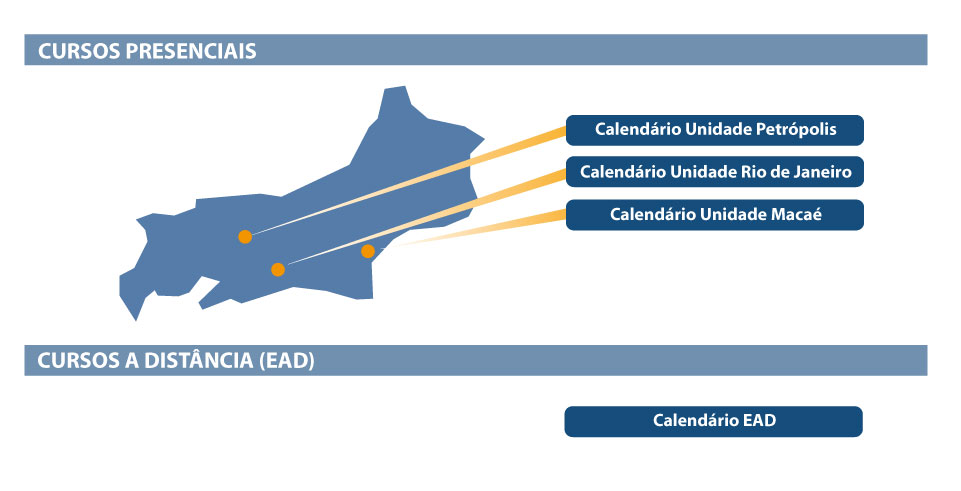 CURSOS PRESENCIAIS

Calendário Unidade Petrópolis

Calendário Unidade Rio de Janeiro

Calendário Unidade Macaé

CURSOS A DISTÂNCIA (EAD)

Calendário EAD